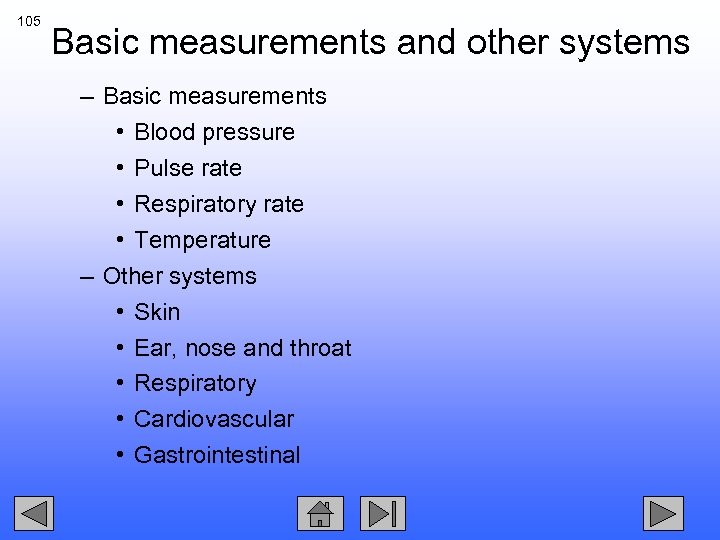 105

Basic measurements and other systems

– Basic measurements
• Blood pressure
• Pulse rate
• Respiratory rate
• Temperature
– Other systems
• Skin
• Ear, nose and throat
• Respiratory
• Cardiovascular
• Gastrointestinal